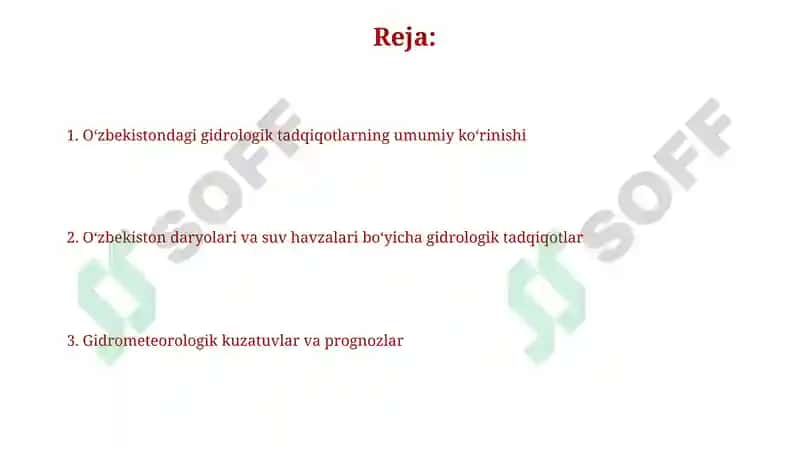 Reja:

1. O‘zbekistondagi gidrologik tadqiqotlarning umumiy ko‘rinishi

2. O‘zbekiston daryolari va suv havzalari bo‘yicha gidrologik tadqiqotlar

3. Gidrometeorologik kuzatuvlar va prognozlar

SOFF

SOFF